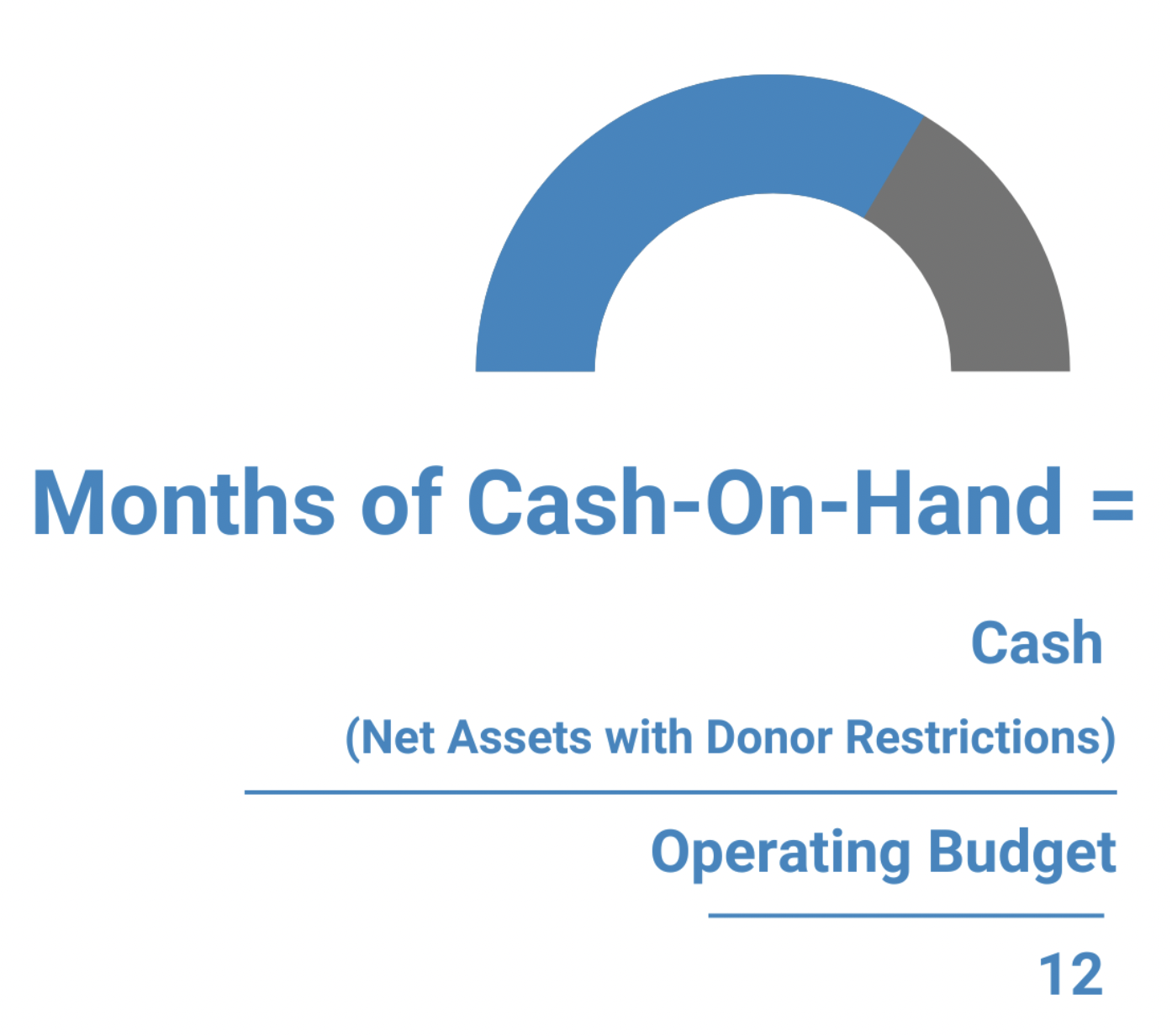 Months of Cash-On-Hand =

Cash

(Net Assets with Donor Restrictions)

Operating Budget

12